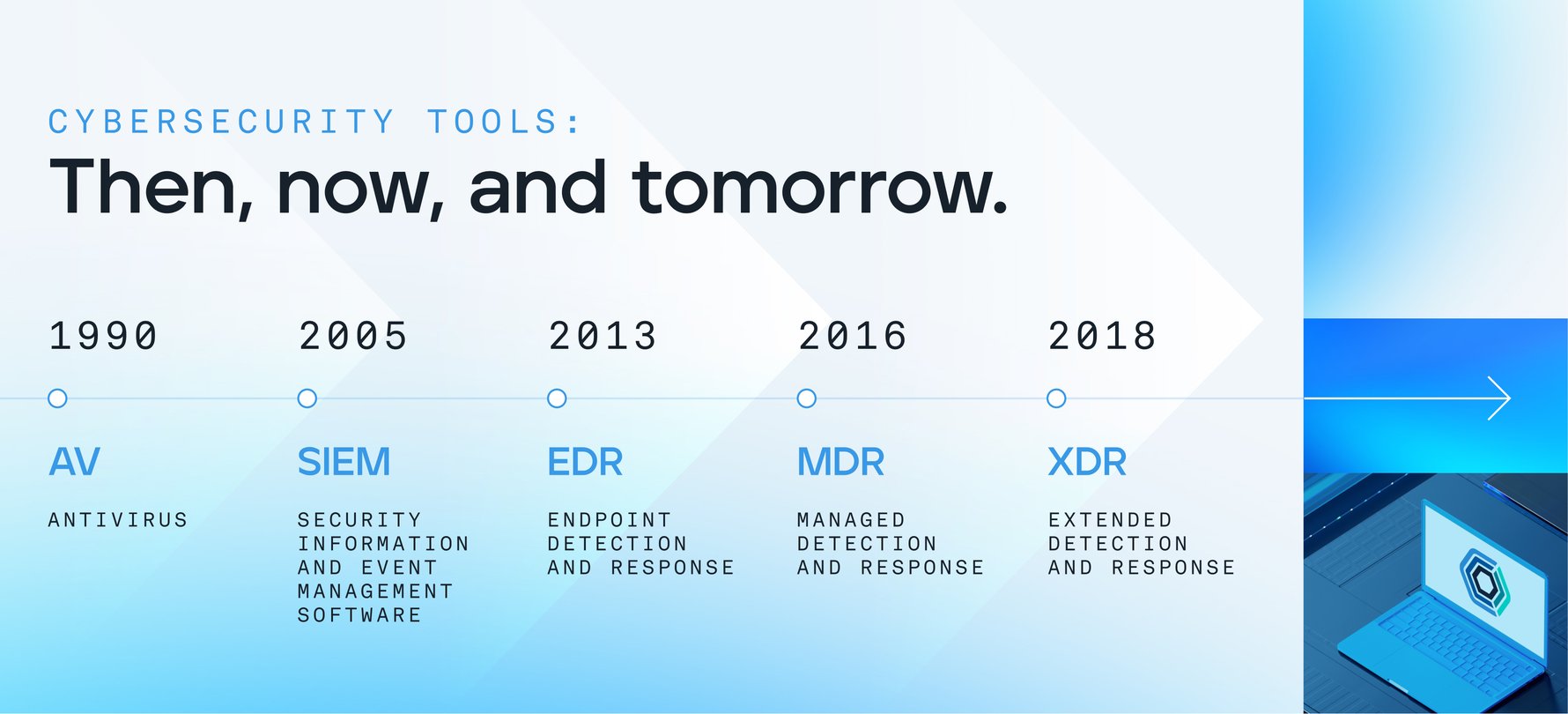 CYBERSECURITY TOOLS:

Then, now, and tomorrow.

1990

AV

ANTIVIRUS

2005

SIEM

SECURITY INFORMATION AND EVENT MANAGEMENT SOFTWARE

2013

EDR

ENDPOINT DETECTION AND RESPONSE

2016

MDR

MANAGED DETECTION AND RESPONSE

2018

XDR

EXTENDED DETECTION AND RESPONSE